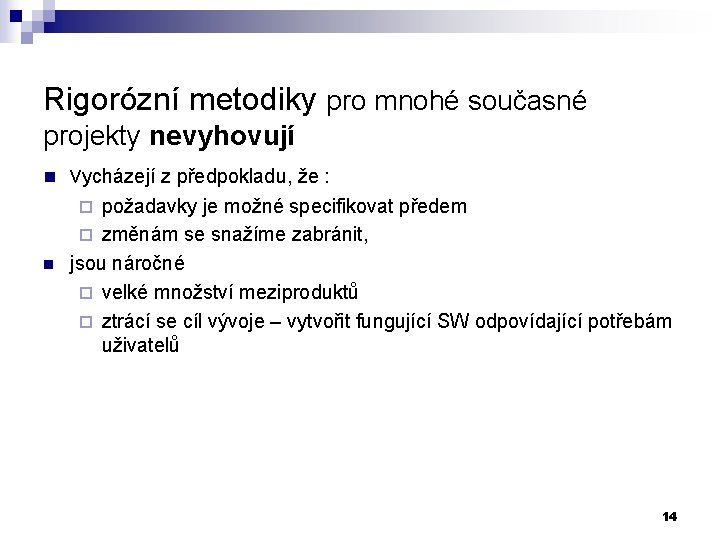 Rigorózní metodiky pro mnohé současné projekty nevyhovují

- Vycházejí z předpokladu, že :
  - požadavky je možné specifikovat předem
  - změnám se snažíme zabránit,
- jsou náročné
  - velké množství meziproduktů
  - ztrácí se cíl vývoje – vytvořit fungující SW odpovídající potřebám uživatelů

14